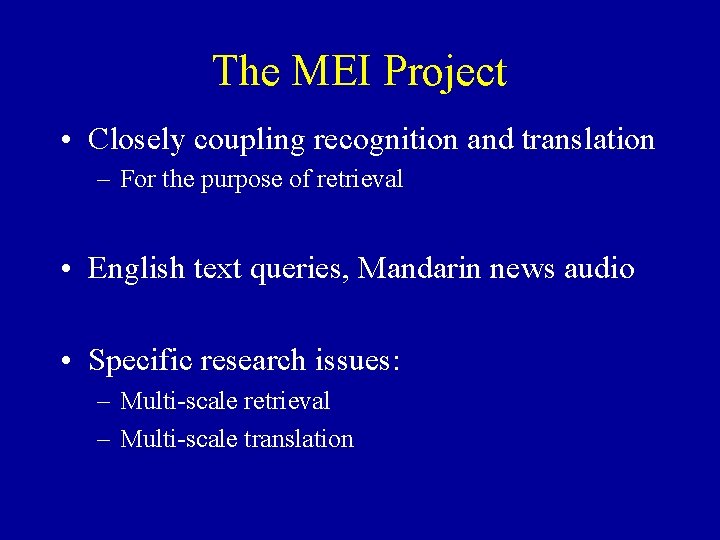 The MEI Project

• Closely coupling recognition and translation
– For the purpose of retrieval

• English text queries, Mandarin news audio

• Specific research issues:
– Multi-scale retrieval
– Multi-scale translation